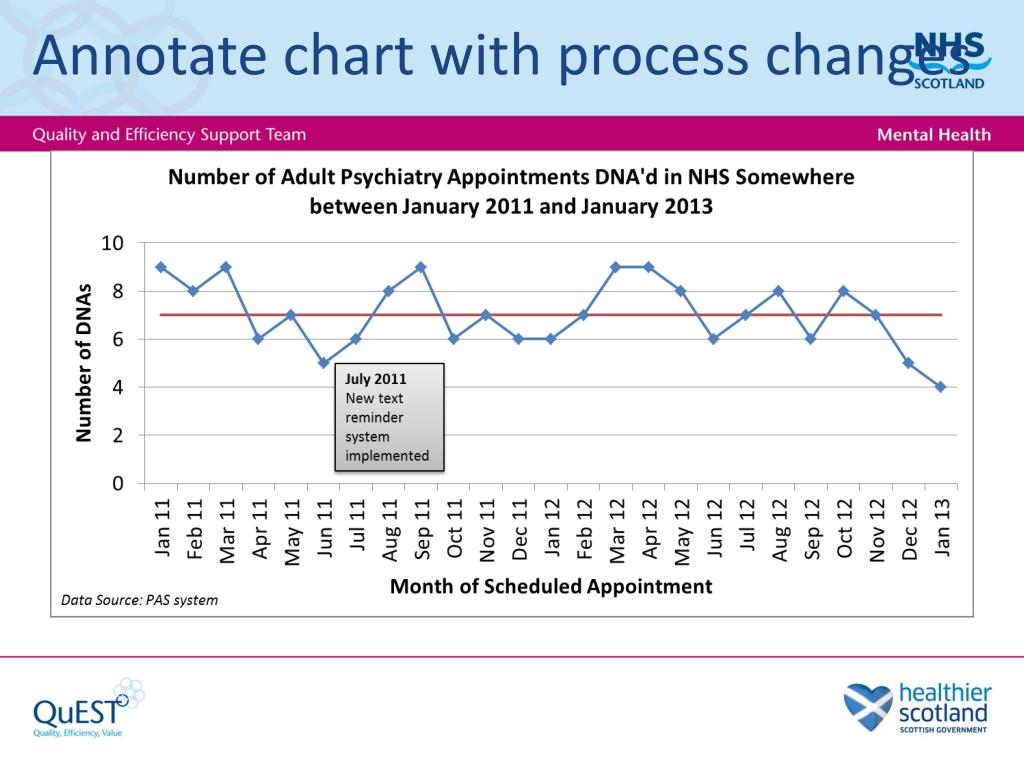 Annotate chart with process changes

NHS SCOTLAND

Quality and Efficiency Support Team

Mental Health

Number of Adult Psychiatry Appointments DNA'd in NHS Somewhere between January 2011 and January 2013

Number of DNAs

10
8
6
4
2
0

July 2011
New text reminder system implemented

Jan 11 Feb 11 Mar 11 Apr 11 May 11 Jun 11 Jul 11 Aug 11 Sep 11 Oct 11 Nov 11 Dec 11 Jan 12 Feb 12 Mar 12 Apr 12 May 12 Jun 12 Jul 12 Aug 12 Sep 12 Oct 12 Nov 12 Dec 12 Jan 13

Month of Scheduled Appointment

Data Source: PAS system

QuEST
Quality, Efficiency, Value

healthier scotland
SCOTTISH GOVERNMENT